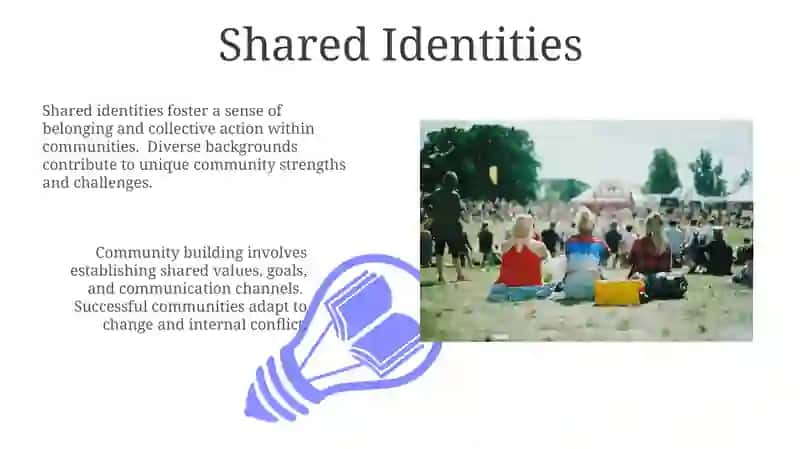 Shared Identities

Shared identities foster a sense of belonging and collective action within communities. Diverse backgrounds contribute to unique community strengths and challenges.

Community building involves establishing shared values, goals, and communication channels. Successful communities adapt to change and internal conflict